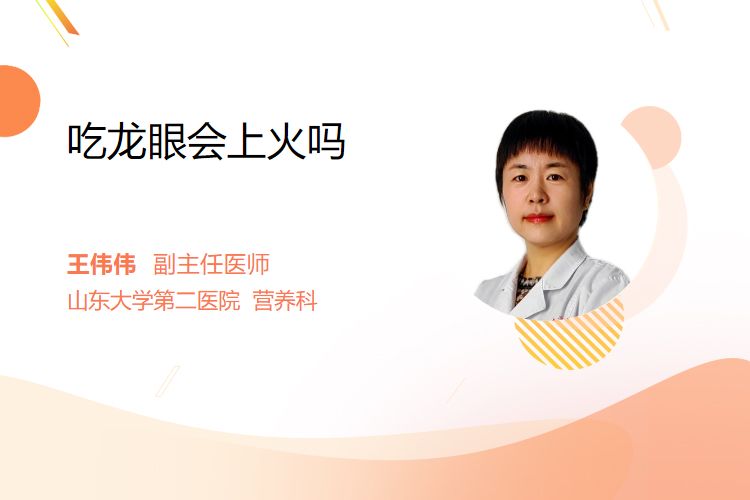 吃龙眼会上火吗

王伟伟 副主任医师
山东大学第二医院 营养科